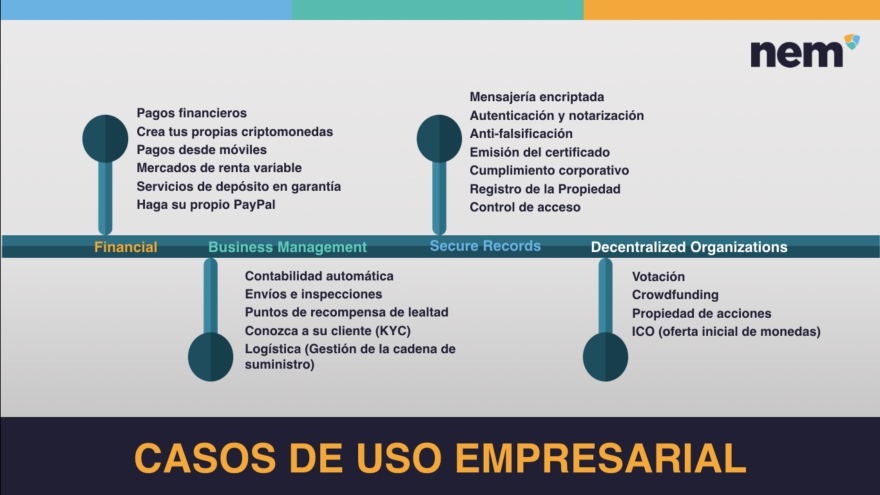 nem

Pagos financieros
Crea tus propias criptomonedas
Pagos desde móviles
Mercados de renta variable
Servicios de depósito en garantía
Haga su propio PayPal

Mensajería encriptada
Autenticación y notarización
Anti-falsificación
Emisión del certificado
Cumplimiento corporativo
Registro de la Propiedad
Control de acceso

Financial
Business Management
Secure Records
Decentralized Organizations

Contabilidad automática
Envíos e inspecciones
Puntos de recompensa de lealtad
Conozca a su cliente (KYC)
Logística (Gestión de la cadena de suministro)

Votación
Crowdfunding
Propiedad de acciones
ICO (oferta inicial de monedas)

CASOS DE USO EMPRESARIAL